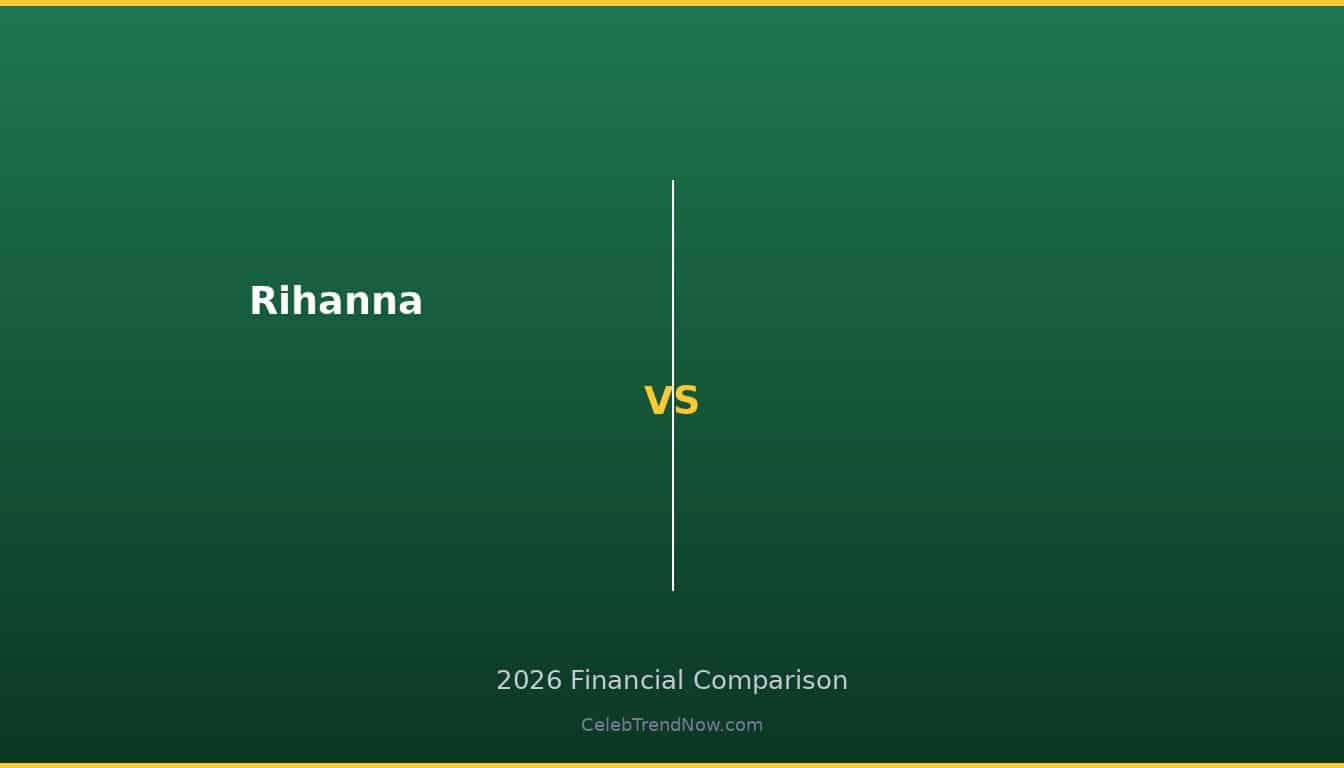 Rihanna

VS

2026 Financial Comparison

CelebTrendNow.com